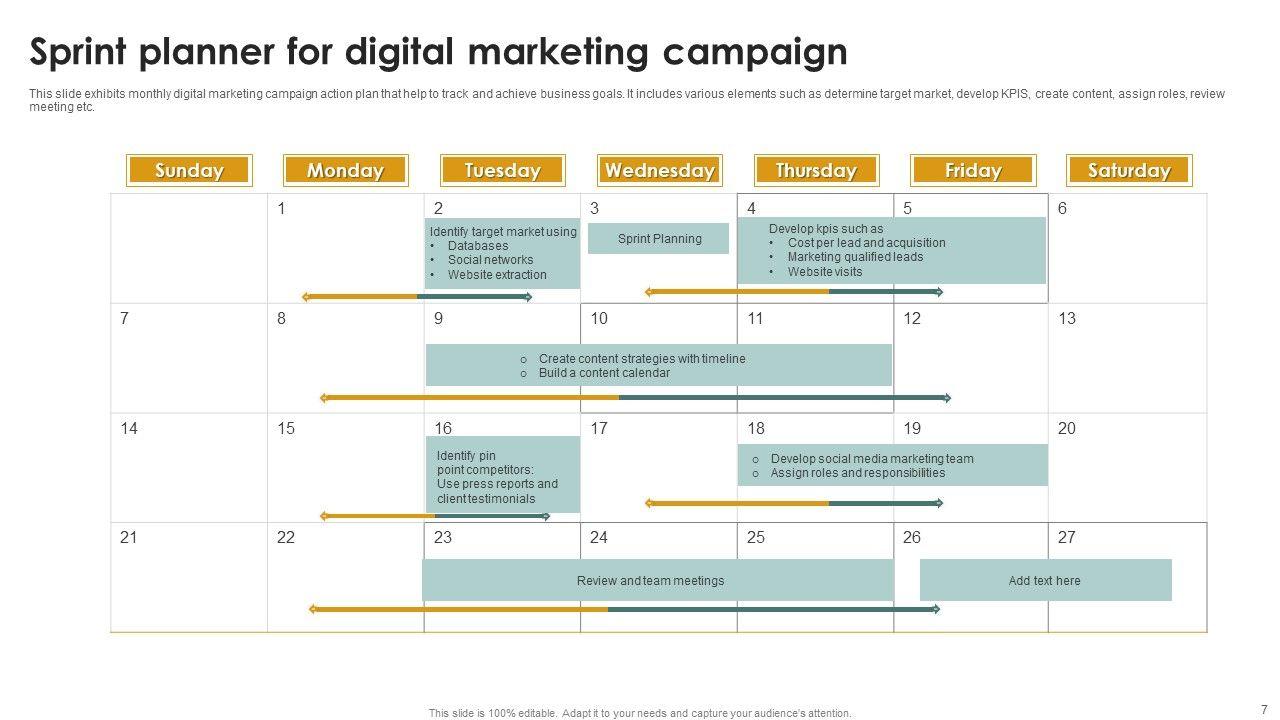 Sprint planner for digital marketing campaign

This slide exhibits monthly digital marketing campaign action plan that help to track and achieve business goals. It includes various elements such as determine target market, develop KPIS, create content, assign roles, review meeting etc.

| Sunday | Monday | Tuesday | Wednesday | Thursday | Friday | Saturday |
|---|---|---|---|---|---|---|
| | 1 | 2 Identify target market using • Databases • Social networks • Website extraction | 3 Sprint Planning | 4 Develop kpis such as • Cost per lead and acquisition • Marketing qualified leads • Website visits | 5 | 6 |
| 7 | 8 | 9 o Create content strategies with timeline o Build a content calendar | 10 | 11 | 12 | 13 |
| 14 | 15 | 16 Identify pin point competitors: Use press reports and client testimonials | 17 | 18 o Develop social media marketing team o Assign roles and responsibilities | 19 | 20 |
| 21 | 22 | 23 Review and team meetings | 24 | 25 | 26 Add text here | 27 |

This slide is 100% editable. Adapt it to your needs and capture your audience's attention.

7